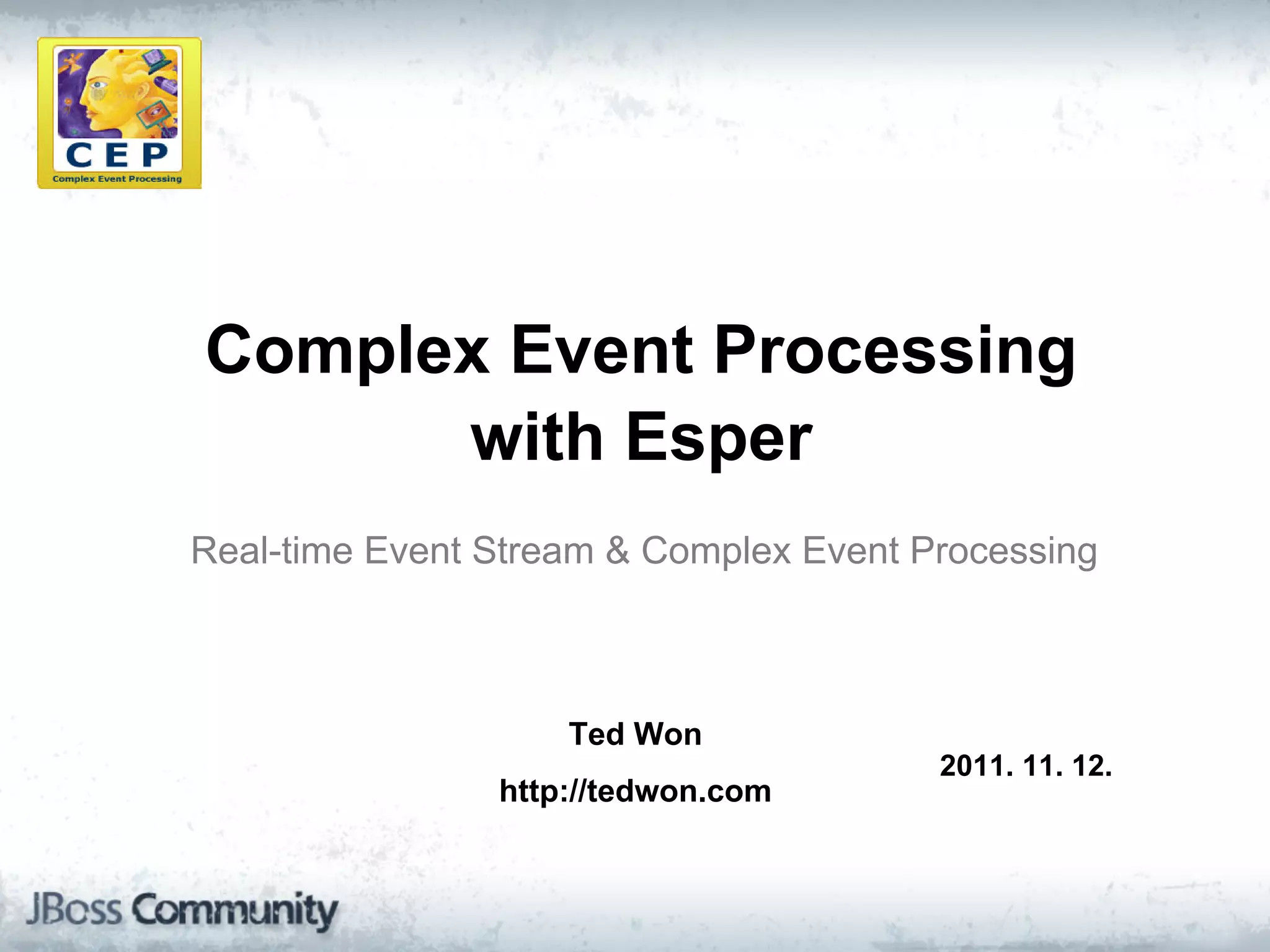 CEP
Complex Event Processing

Complex Event Processing with Esper

Real-time Event Stream & Complex Event Processing

Ted Won

http://tedwon.com

2011. 11. 12.

JBoss Community